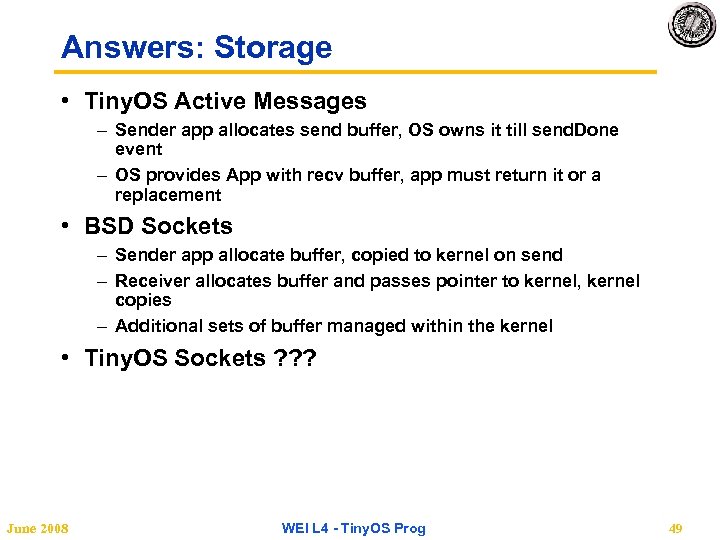 Answers: Storage

• TinyOS Active Messages
– Sender app allocates send buffer, OS owns it till sendDone event
– OS provides App with recv buffer, app must return it or a replacement

• BSD Sockets
– Sender app allocate buffer, copied to kernel on send
– Receiver allocates buffer and passes pointer to kernel, kernel copies
– Additional sets of buffer managed within the kernel

• TinyOS Sockets ???

June 2008

WEI L4 - TinyOS Prog

49